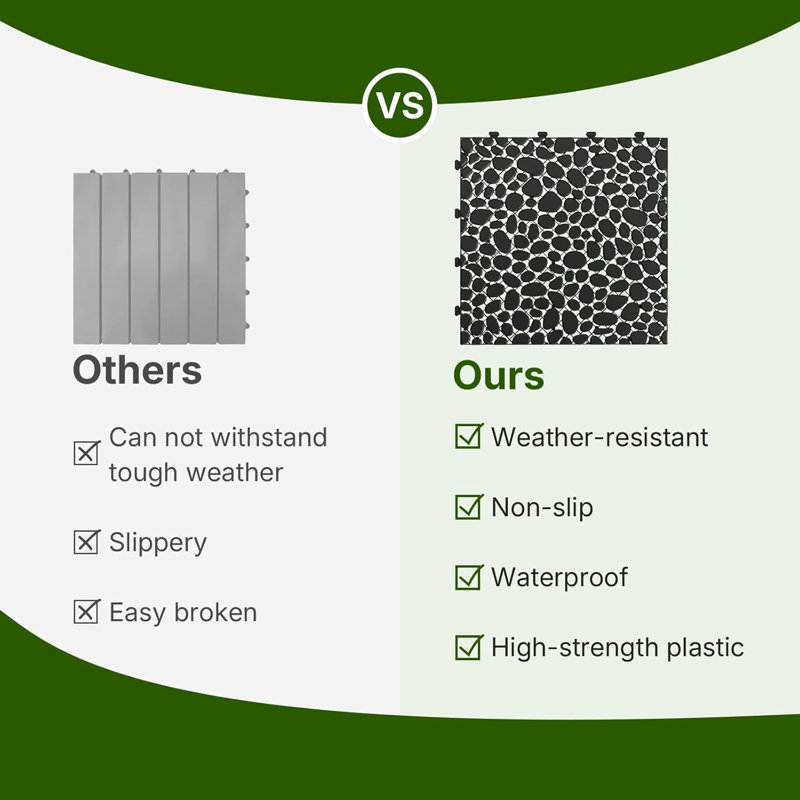 VS

Others

Can not withstand tough weather

Slippery

Easy broken

Ours

Weather-resistant

Non-slip

Waterproof

High-strength plastic